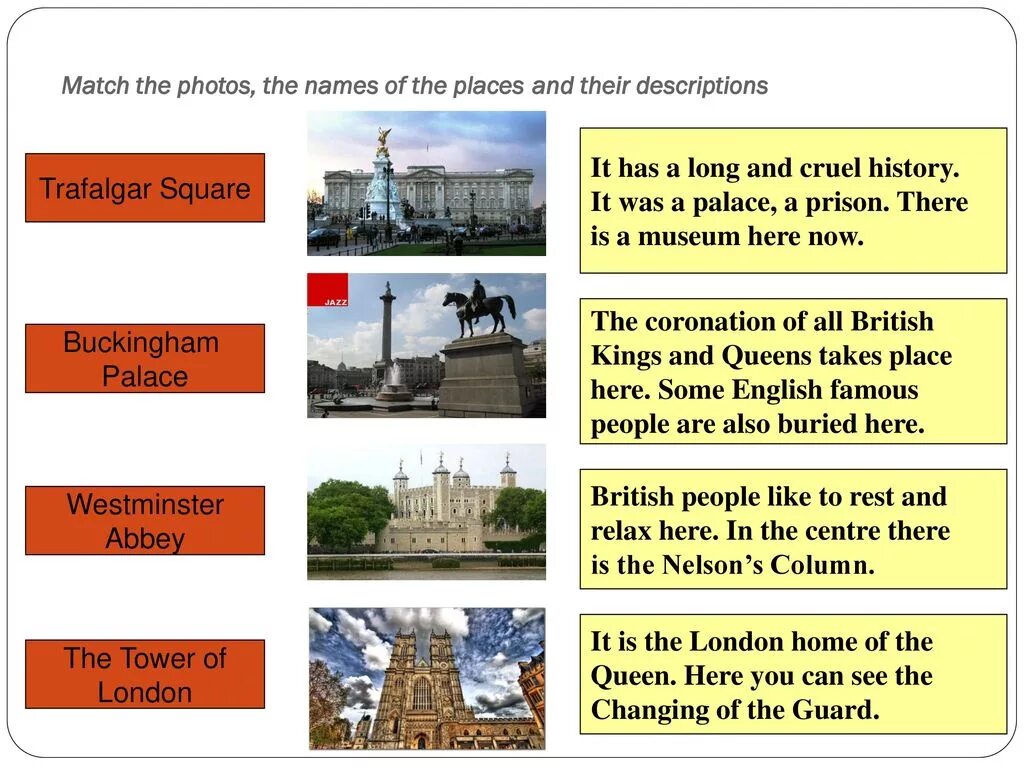 Match the photos, the names of the places and their descriptions

Trafalgar Square

Buckingham Palace

Westminster Abbey

The Tower of London

JAZZ

It has a long and cruel history. It was a palace, a prison. There is a museum here now.

The coronation of all British Kings and Queens takes place here. Some English famous people are also buried here.

British people like to rest and relax here. In the centre there is the Nelson's Column.

It is the London home of the Queen. Here you can see the Changing of the Guard.